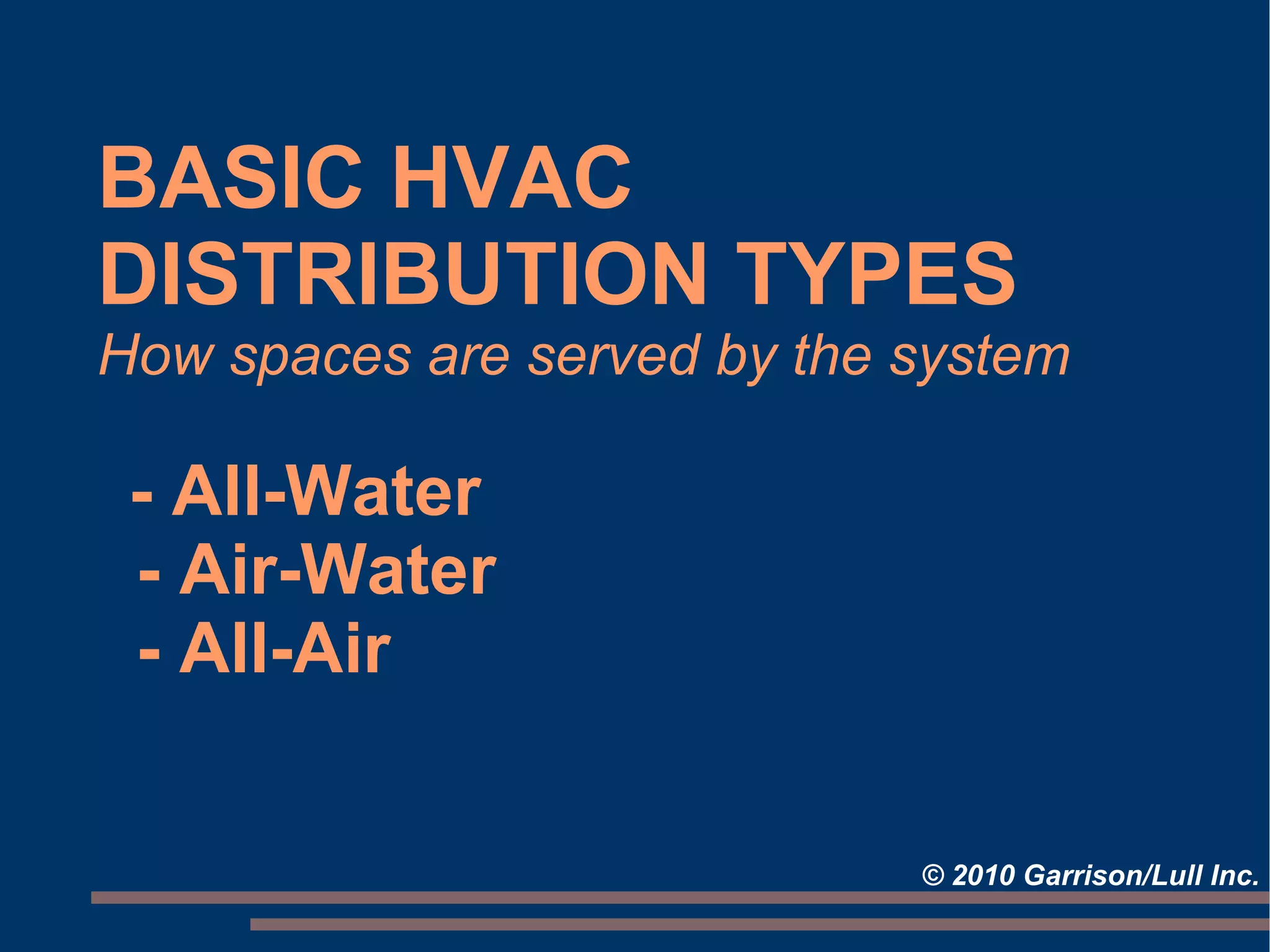 BASIC HVAC DISTRIBUTION TYPES
How spaces are served by the system

- All-Water
- Air-Water
- All-Air

© 2010 Garrison/Lull Inc.